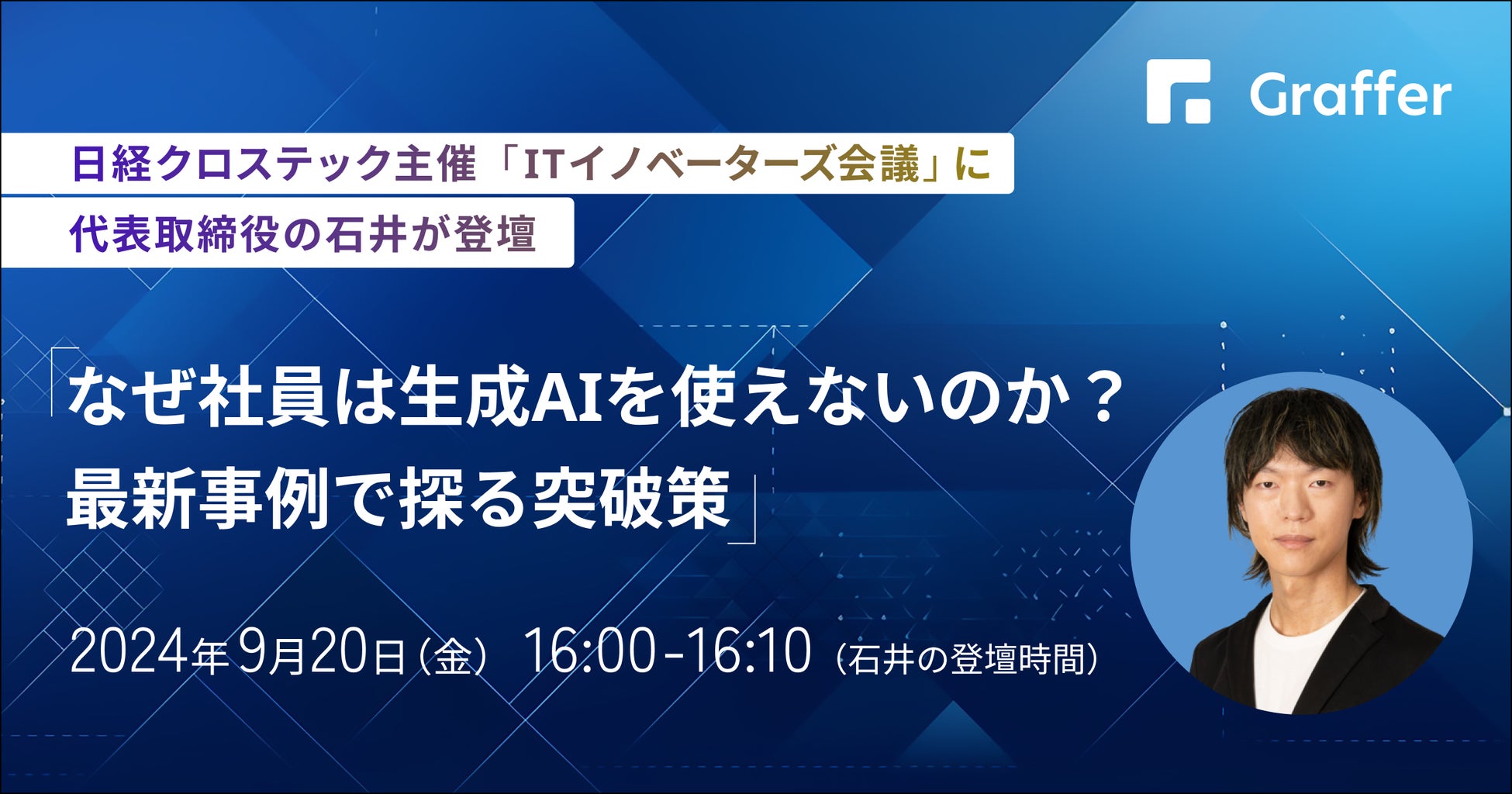 Graffer

日経クロステック主催「ITイノベーターズ会議」に
代表取締役の石井が登壇

「なぜ社員は生成AIを使えないのか？
最新事例で探る突破策」

2024年9月20日（金） 16:00-16:10（石井の登壇時間）